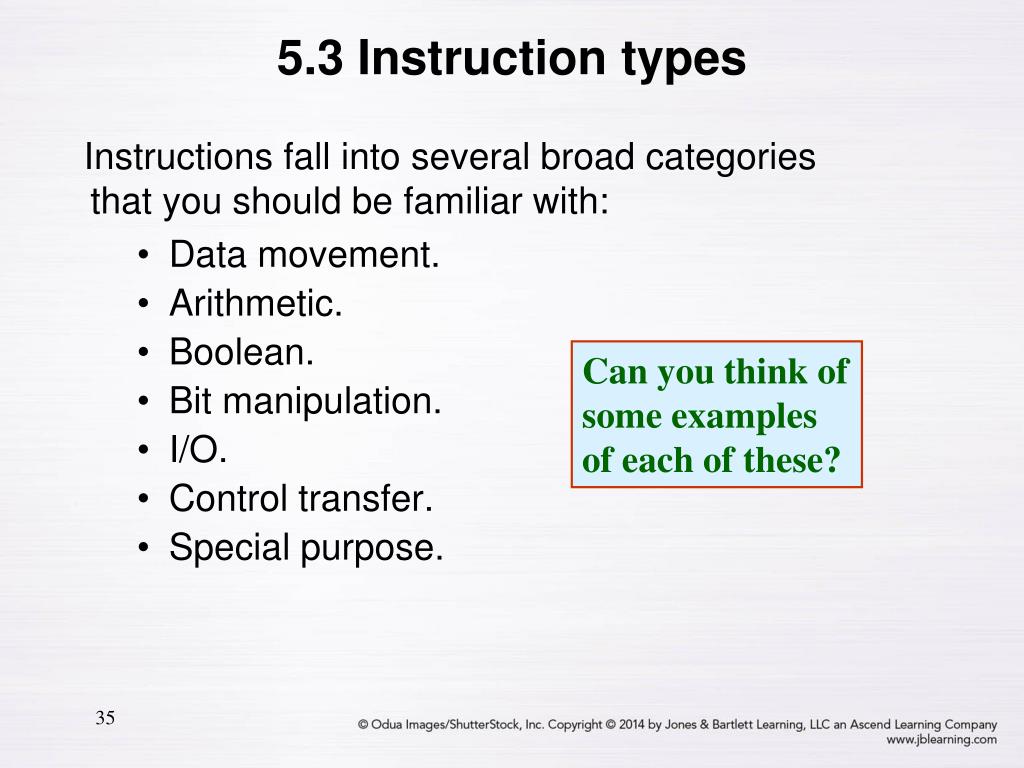 5.3 Instruction types

Instructions fall into several broad categories that you should be familiar with:

• Data movement.
• Arithmetic.
• Boolean.
• Bit manipulation.
• I/O.
• Control transfer.
• Special purpose.

Can you think of some examples of each of these?

35

© Odua Images/ShutterStock, Inc. Copyright © 2014 by Jones & Bartlett Learning, LLC an Ascend Learning Company
www.jblearning.com